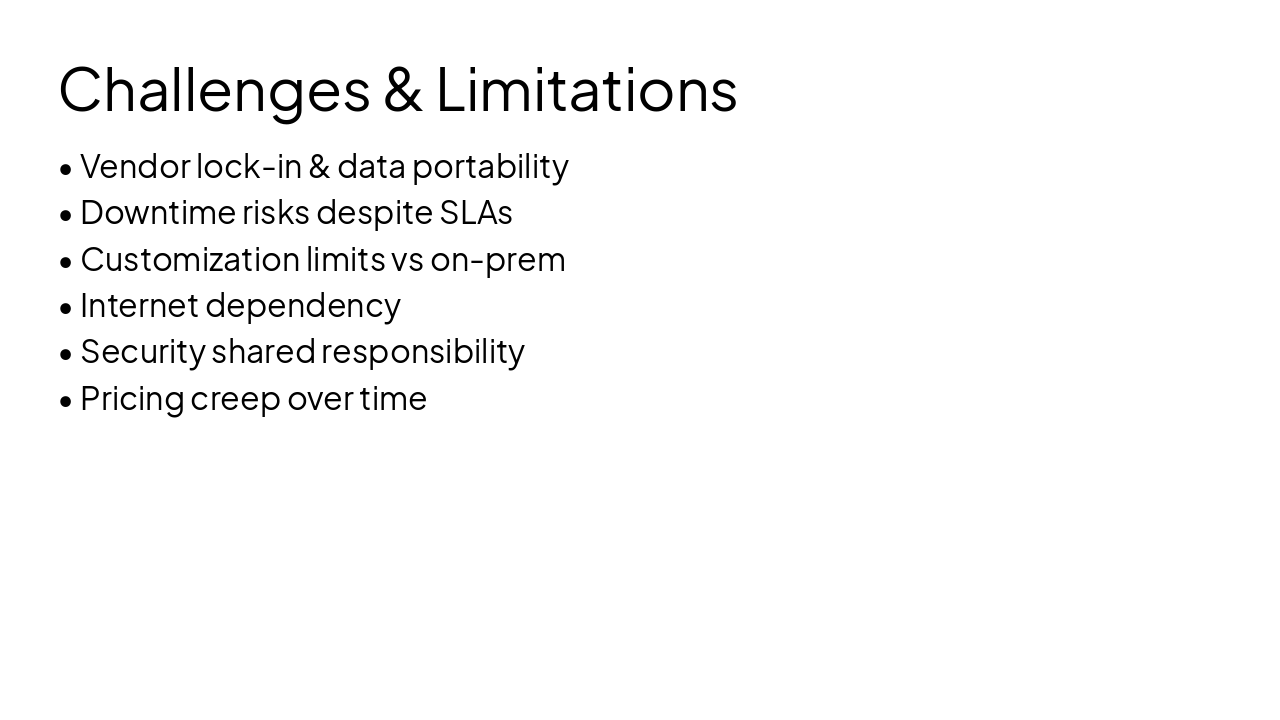 Challenges & Limitations

• Vendor lock-in & data portability
• Downtime risks despite SLAs
• Customization limits vs on-prem
• Internet dependency
• Security shared responsibility
• Pricing creep over time